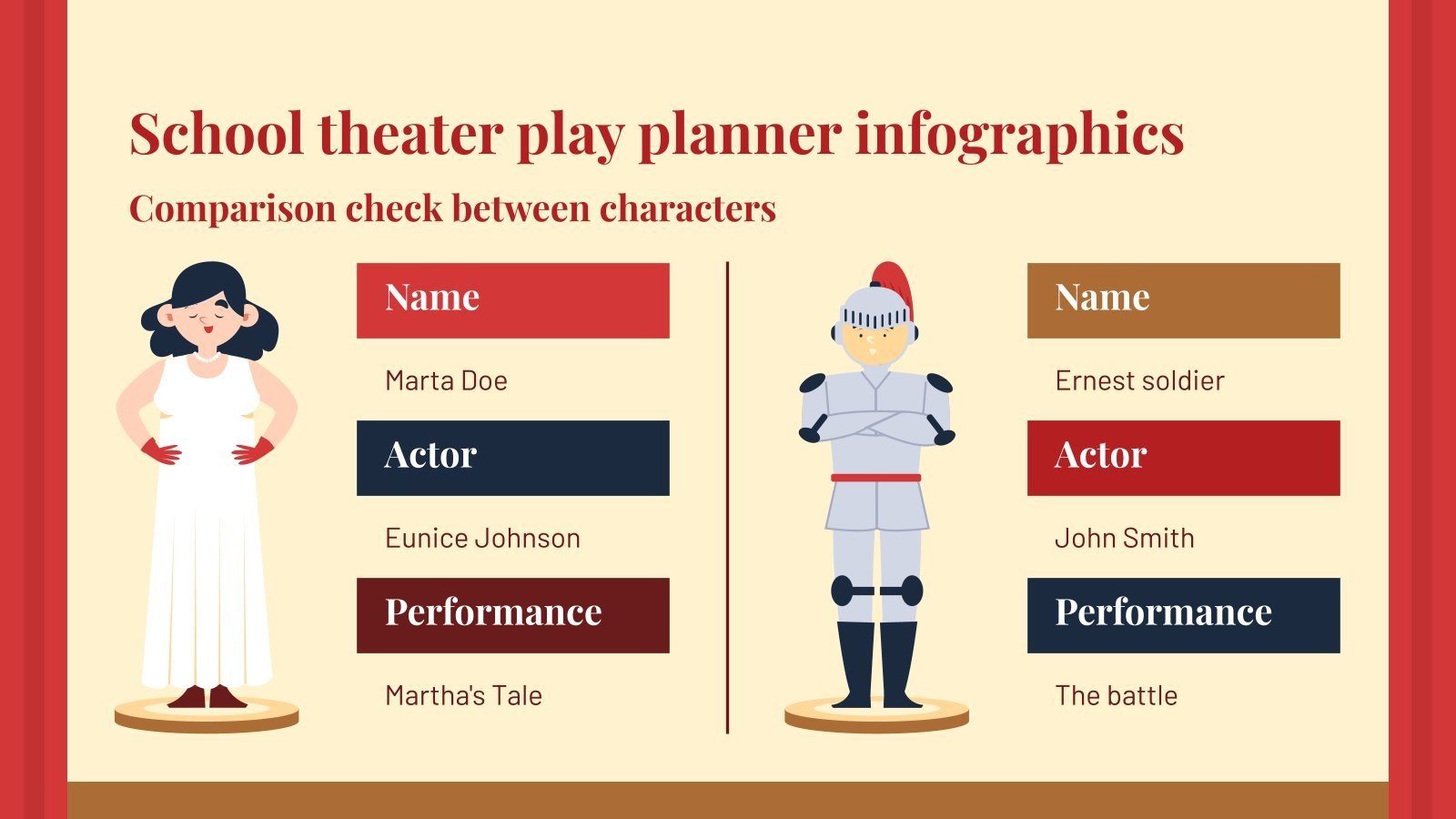 School theater play planner infographics

Comparison check between characters

Name

Marta Doe

Actor

Eunice Johnson

Performance

Martha's Tale

Name

Ernest soldier

Actor

John Smith

Performance

The battle